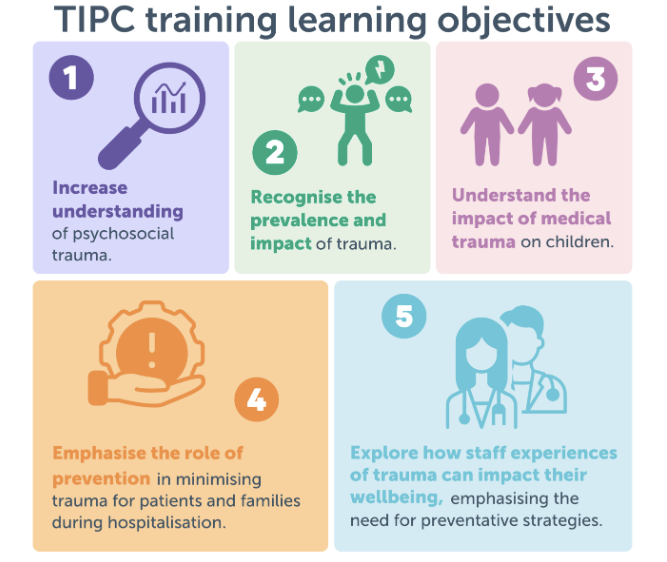 TIPC training learning objectives

1

Increase understanding of psychosocial trauma.

2

Recognise the prevalence and impact of trauma.

3

Understand the impact of medical trauma on children.

4

Emphasise the role of prevention in minimising trauma for patients and families during hospitalisation.

5

Explore how staff experiences of trauma can impact their wellbeing, emphasising the need for preventative strategies.